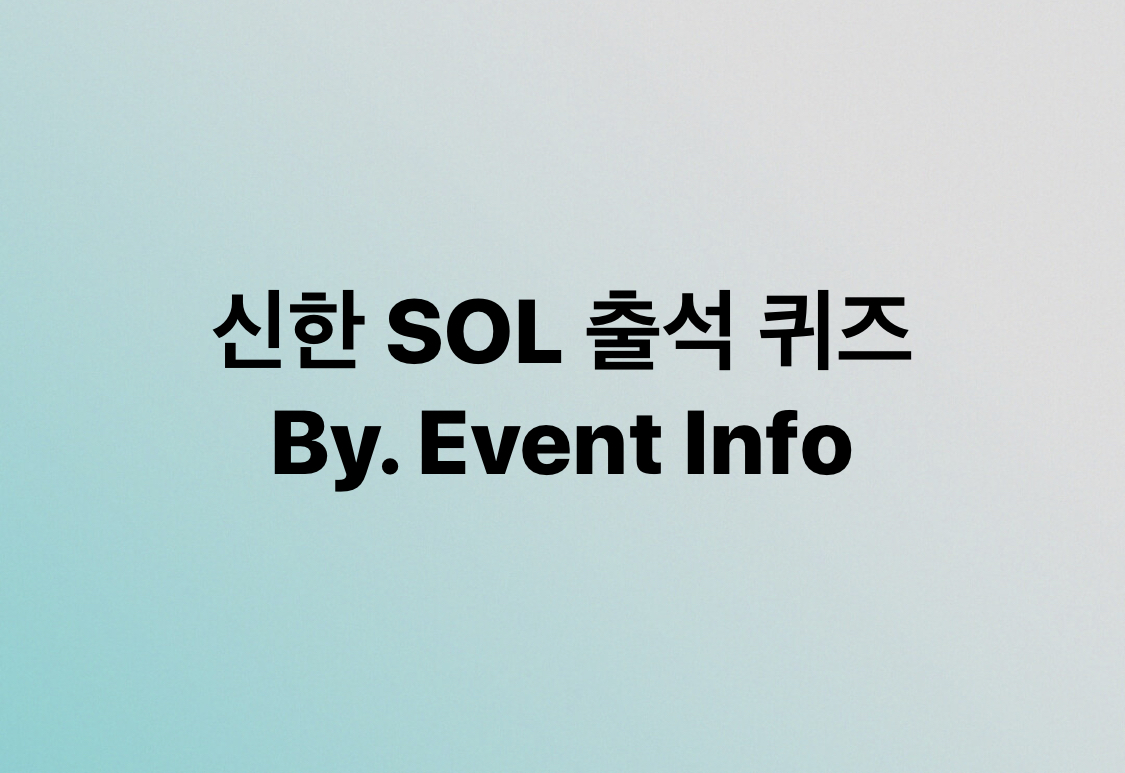 신한 SOL 출석 퀴즈
By. Event Info